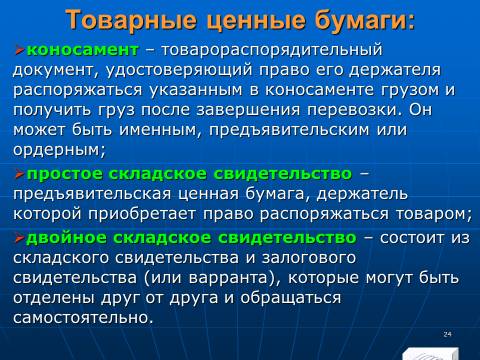 Товарные ценные бумаги:

➢коносамент – товарораспорядительный документ, удостоверяющий право его держателя распоряжаться указанным в коносаменте грузом и получить груз после завершения перевозки. Он может быть именным, предъявительским или ордерным;

➢простое складское свидетельство – предъявительская ценная бумага, держатель которой приобретает право распоряжаться товаром;

➢двойное складское свидетельство – состоит из складского свидетельства и залогового свидетельства (или варранта), которые могут быть отделены друг от друга и обращаться самостоятельно.

24